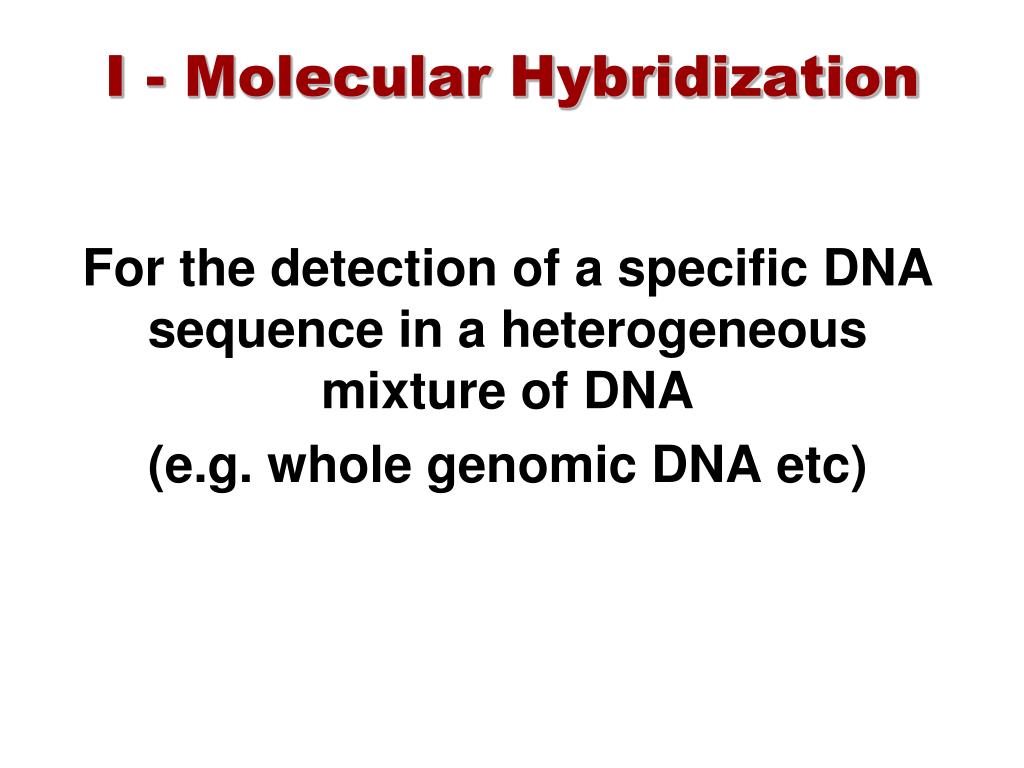 I - Molecular Hybridization

For the detection of a specific DNA sequence in a heterogeneous mixture of DNA

(e.g. whole genomic DNA etc)